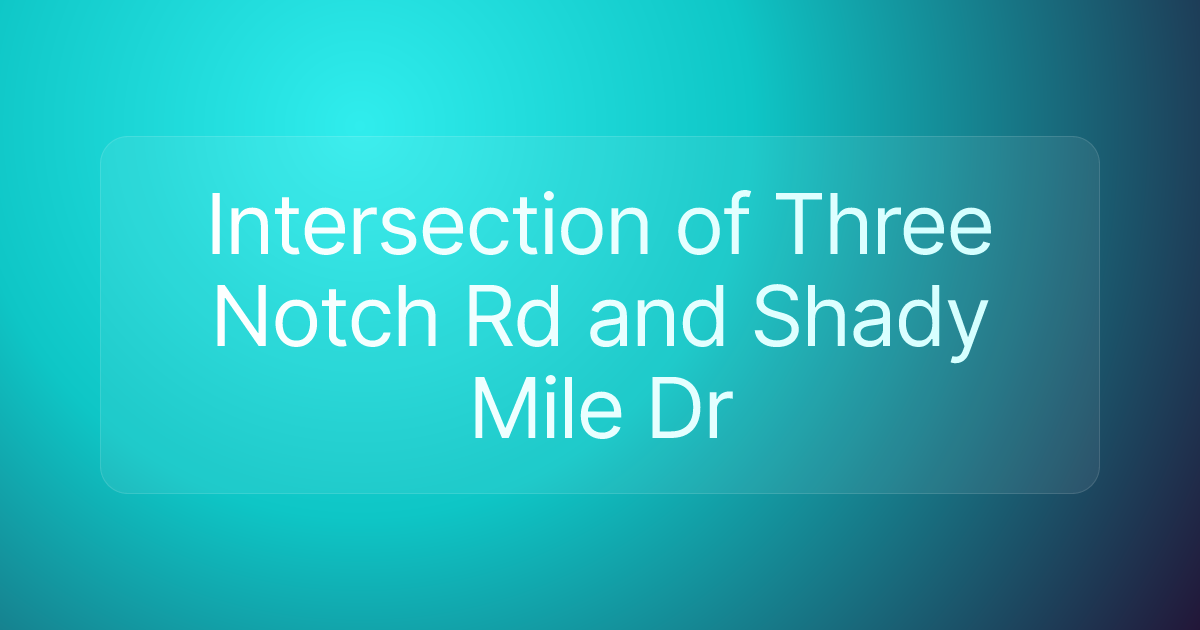 Intersection of Three Notch Rd and Shady Mile Dr